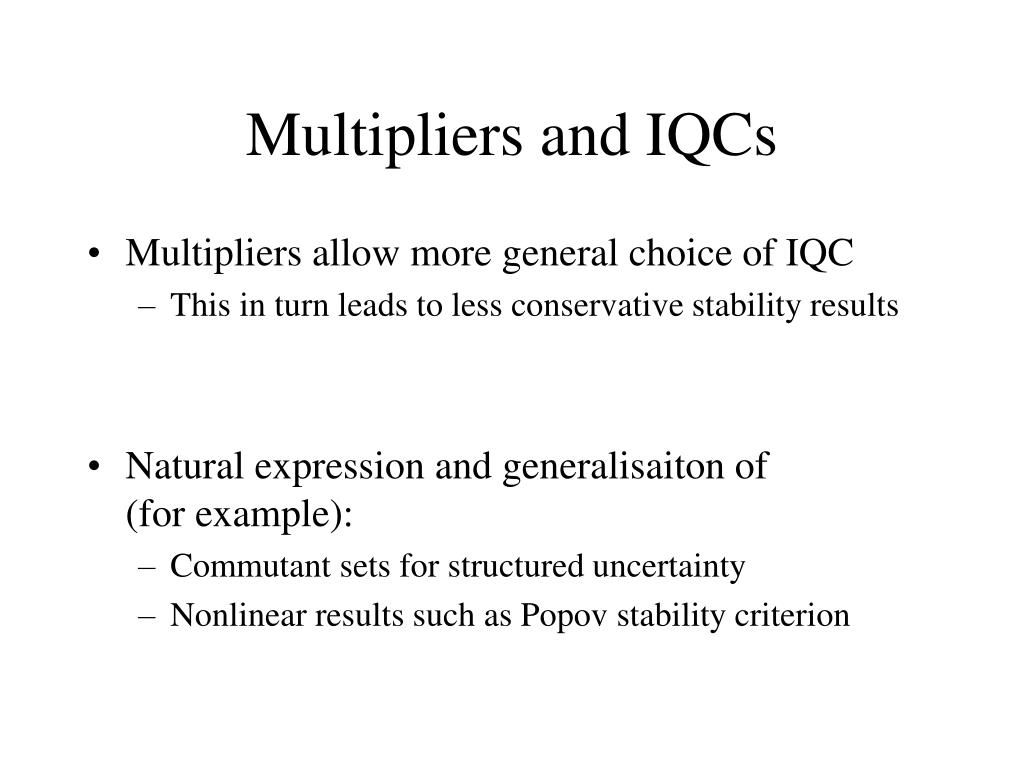 Multipliers and IQCs

• Multipliers allow more general choice of IQC
– This in turn leads to less conservative stability results

• Natural expression and generalisaiton of (for example):
– Commutant sets for structured uncertainty
– Nonlinear results such as Popov stability criterion